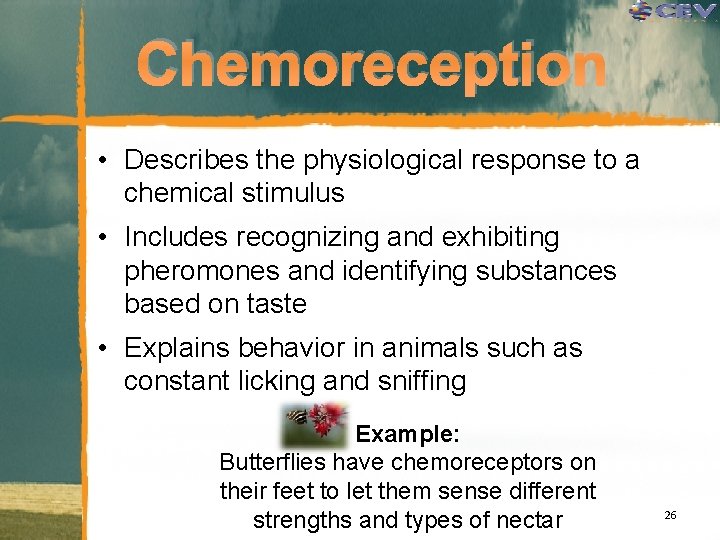 CEV

Chemoreception

• Describes the physiological response to a chemical stimulus

• Includes recognizing and exhibiting pheromones and identifying substances based on taste

• Explains behavior in animals such as constant licking and sniffing

Example:
Butterflies have chemoreceptors on their feet to let them sense different strengths and types of nectar

26